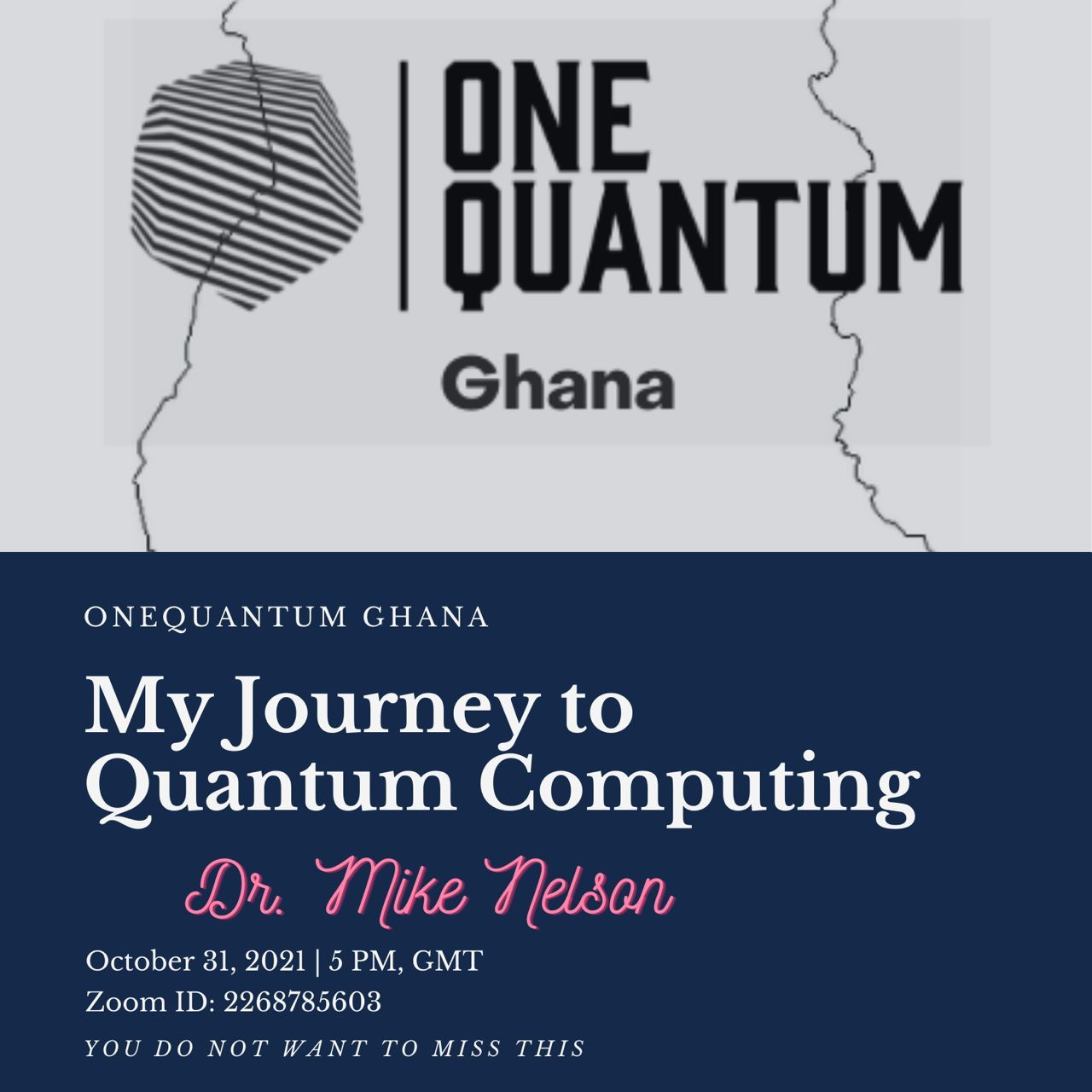 ONE QUANTUM
Ghana

ONEQUANTUM GHANA

My Journey to Quantum Computing

Dr. Mike Nelson

October 31, 2021 | 5 PM, GMT
Zoom ID: 2268785603

YOU DO NOT WANT TO MISS THIS